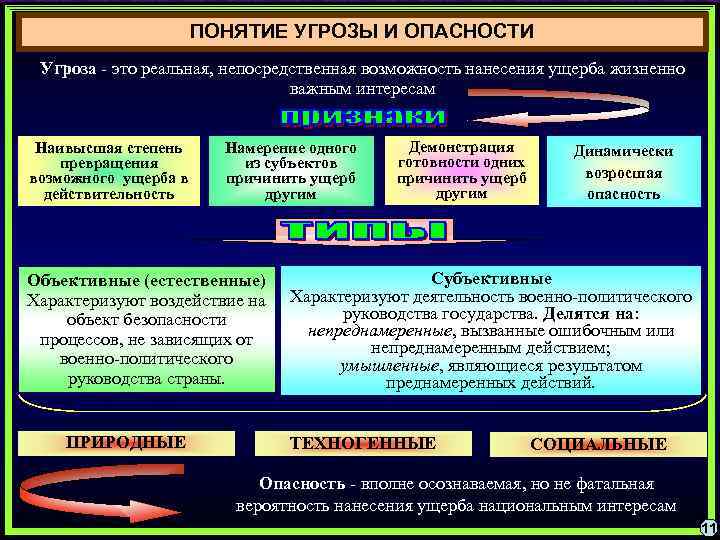 ПОНЯТИЕ УГРОЗЫ И ОПАСНОСТИ

Угроза - это реальная, непосредственная возможность нанесения ущерба жизненно важным интересам

признаки

Наивысшая степень превращения возможного ущерба в действительность

Намерение одного из субъектов причинить ущерб другим

Демонстрация готовности одних причинить ущерб другим

Динамически возросшая опасность

типы

Объективные (естественные)
Характеризуют воздействие на объект безопасности процессов, не зависящих от военно-политического руководства страны.

Субъективные
Характеризуют деятельность военно-политического руководства государства. Делятся на:
непреднамеренные, вызванные ошибочным или непреднамеренным действием;
умышленные, являющиеся результатом преднамеренных действий.

ПРИРОДНЫЕ

ТЕХНОГЕННЫЕ

СОЦИАЛЬНЫЕ

Опасность - вполне осознаваемая, но не фатальная вероятность нанесения ущерба национальным интересам

11